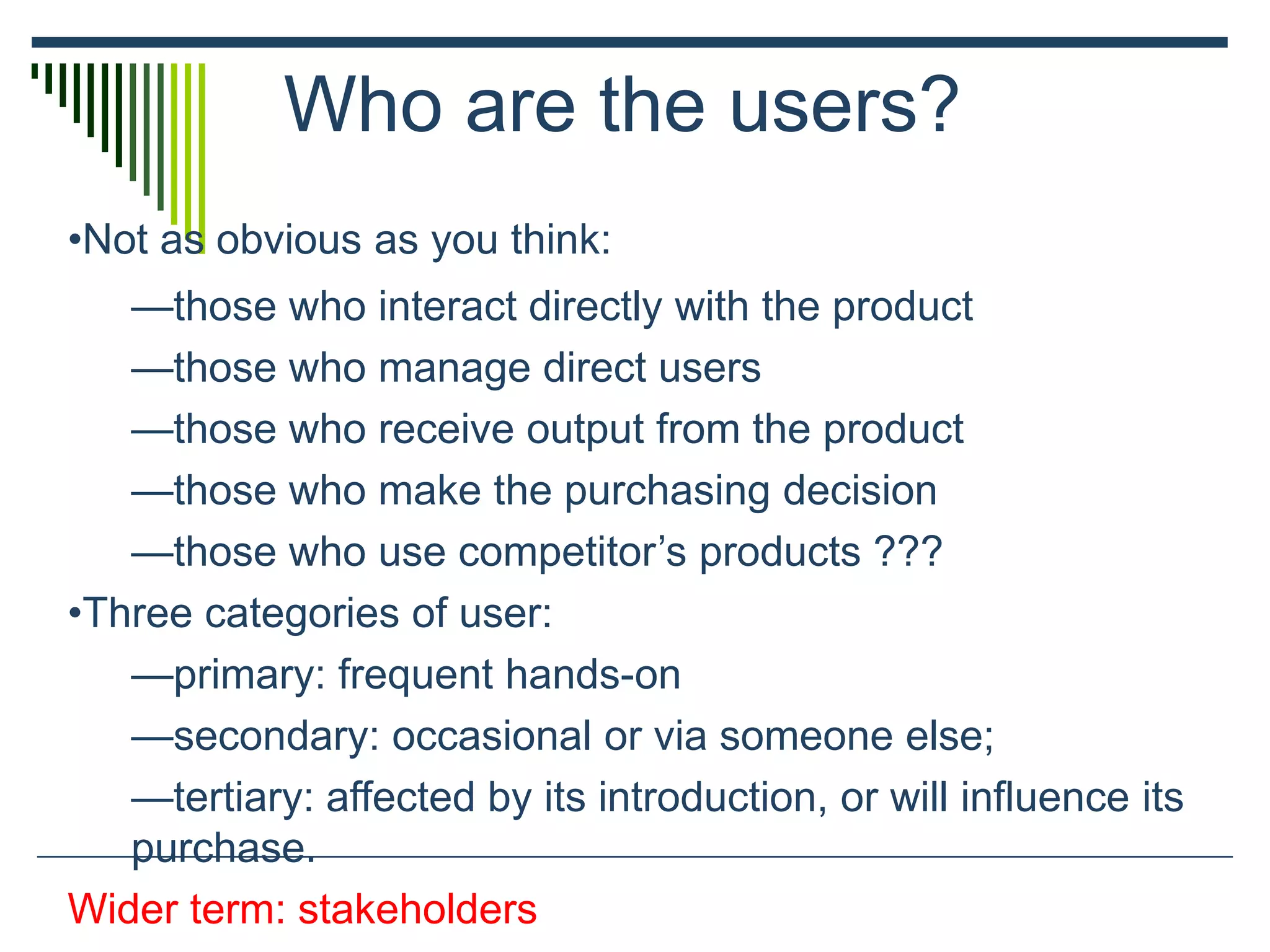 Who are the users?

•Not as obvious as you think:

—those who interact directly with the product

—those who manage direct users

—those who receive output from the product

—those who make the purchasing decision

—those who use competitor’s products ???

•Three categories of user:

—primary: frequent hands-on

—secondary: occasional or via someone else;

—tertiary: affected by its introduction, or will influence its purchase.

Wider term: stakeholders